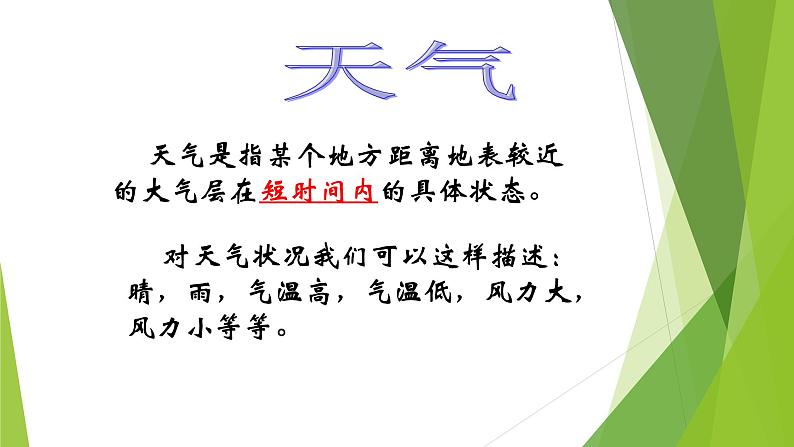 天气

天气是指某个地方距离地表较近的大气层在短时间内的具体状态。

对天气状况我们可以这样描述：晴，雨，气温高，气温低，风力大，风力小等等。